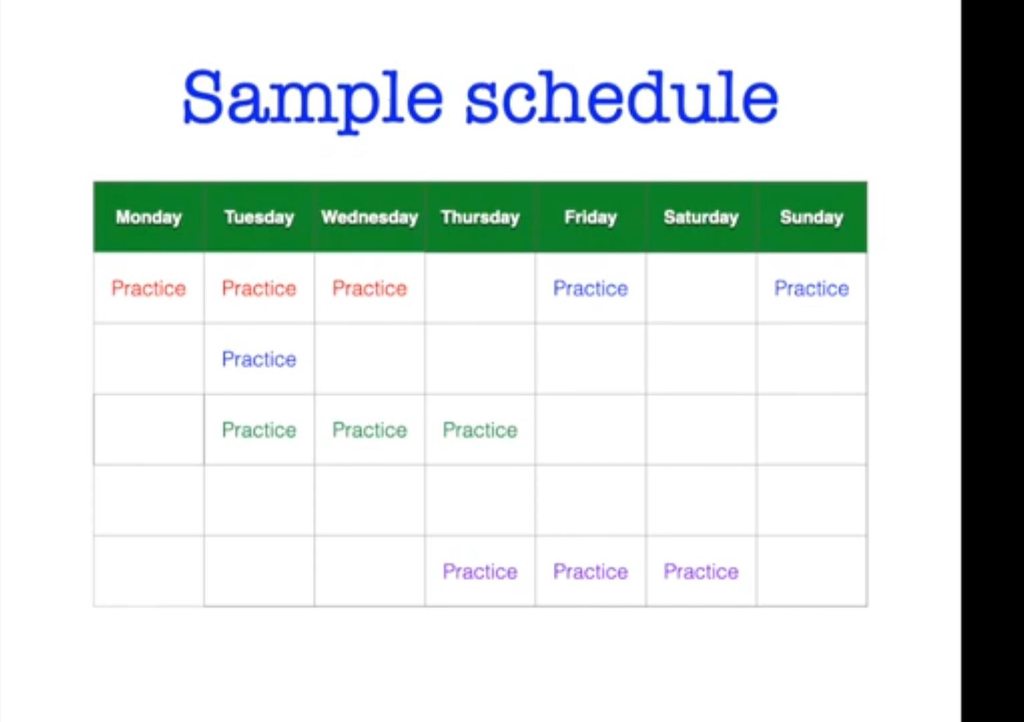 Sample schedule

| Monday | Tuesday | Wednesday | Thursday | Friday | Saturday | Sunday |
|---|---|---|---|---|---|---|
| Practice | Practice | Practice | | Practice | | Practice |
| | Practice | | | | | |
| | Practice | Practice | Practice | | | |
| | | | | | | |
| | | | Practice | Practice | Practice | |